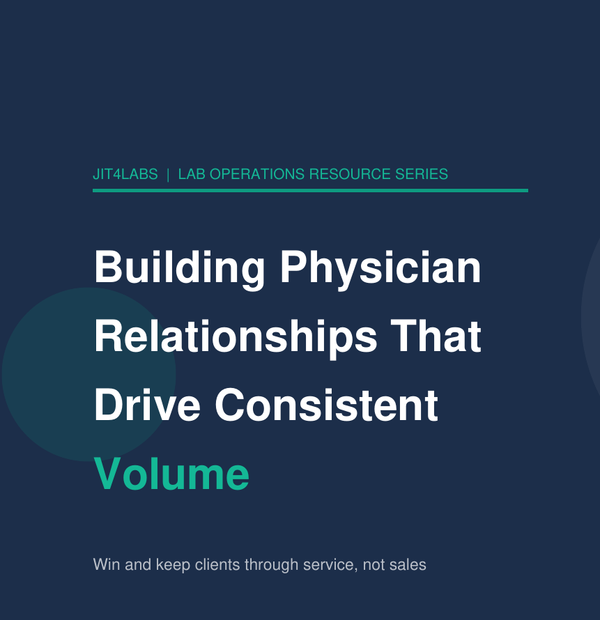 JIT4LABS | LAB OPERATIONS RESOURCE SERIES

Building Physician Relationships That Drive Consistent Volume

Win and keep clients through service, not sales